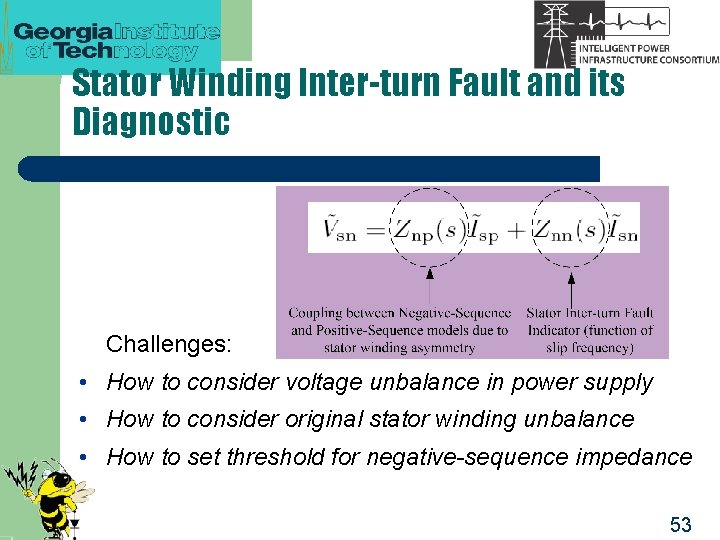 Georgia Institute of Technology

INTELLIGENT POWER INFRASTRUCTURE CONSORTIUM

Stator Winding Inter-turn Fault and its Diagnostic

$\tilde{V}_{\mathrm{sn}} = Z_{\mathrm{np}}(s)\tilde{I}_{\mathrm{sp}} + Z_{\mathrm{nn}}(s)\tilde{I}_{\mathrm{sn}}$

Coupling between Negative-Sequence and Positive-Sequence models due to stator winding asymmetry

Stator Inter-turn Fault Indicator (function of slip frequency)

Challenges:

• How to consider voltage unbalance in power supply
• How to consider original stator winding unbalance
• How to set threshold for negative-sequence impedance

53